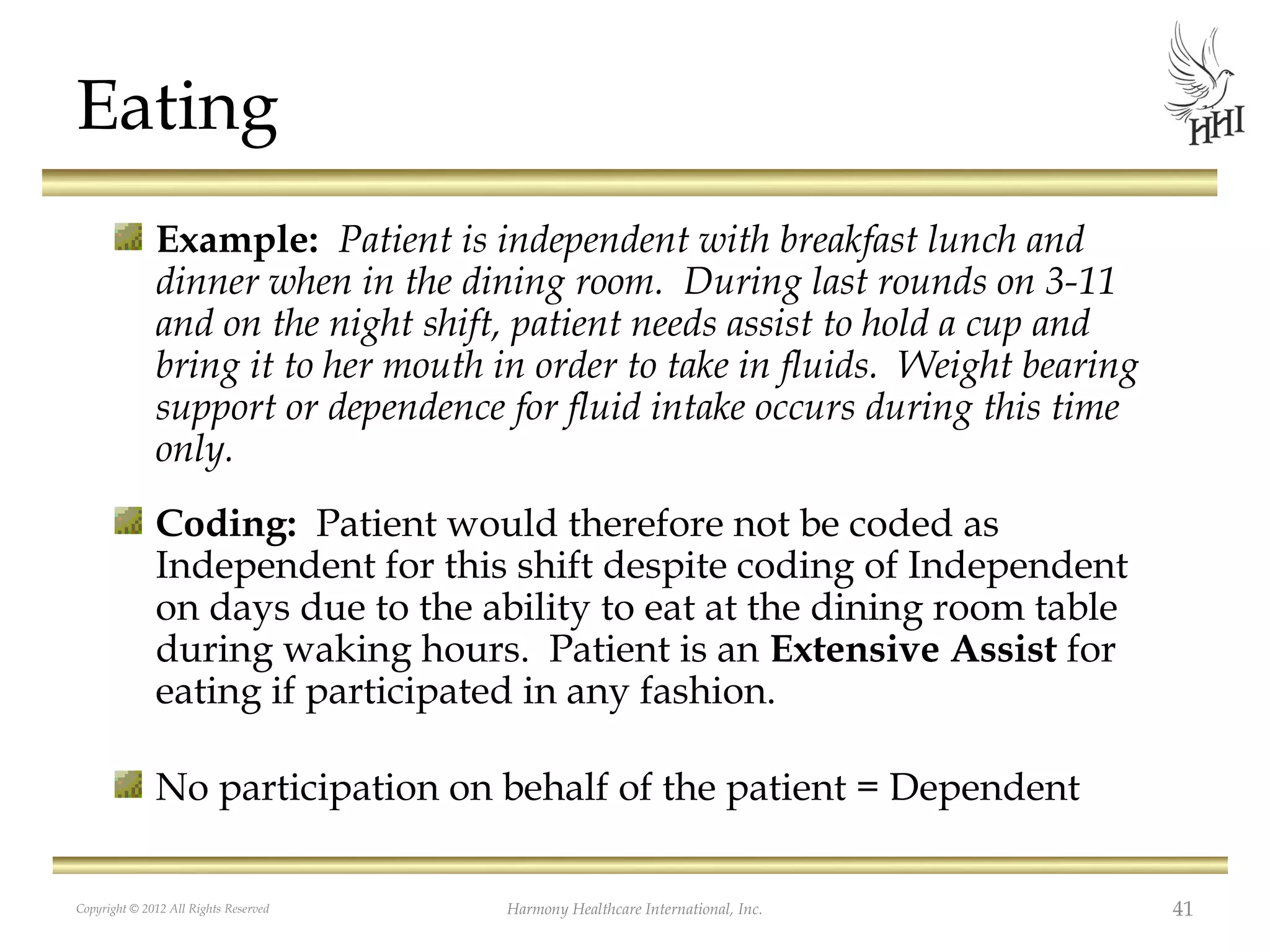 Eating

HHI

Example: Patient is independent with breakfast lunch and dinner when in the dining room. During last rounds on 3-11 and on the night shift, patient needs assist to hold a cup and bring it to her mouth in order to take in fluids. Weight bearing support or dependence for fluid intake occurs during this time only.

Coding: Patient would therefore not be coded as Independent for this shift despite coding of Independent on days due to the ability to eat at the dining room table during waking hours. Patient is an Extensive Assist for eating if participated in any fashion.

No participation on behalf of the patient = Dependent

Copyright © 2012 All Rights Reserved

Harmony Healthcare International, Inc.

41